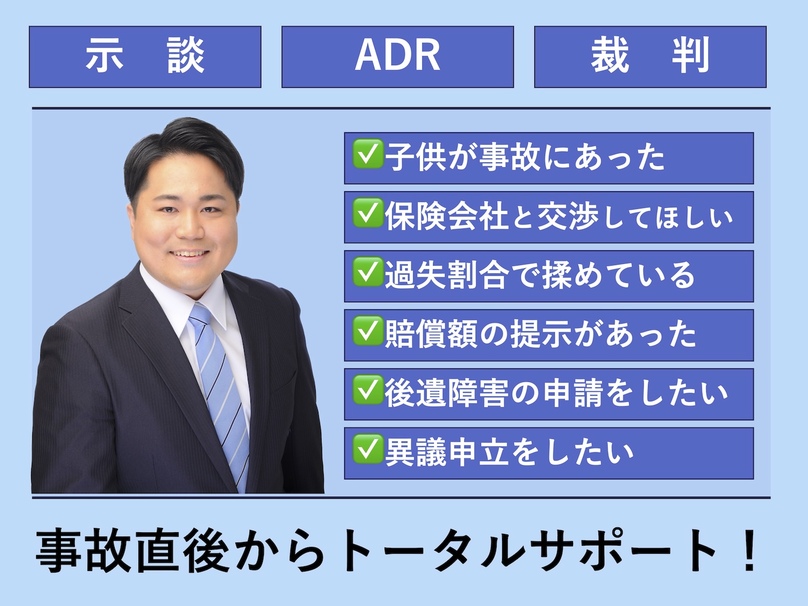 示　談

ADR

裁　判

✅子供が事故にあった

✅保険会社と交渉してほしい

✅過失割合で揉めている

✅賠償額の提示があった

✅後遺障害の申請をしたい

✅異議申立をしたい

事故直後からトータルサポート！